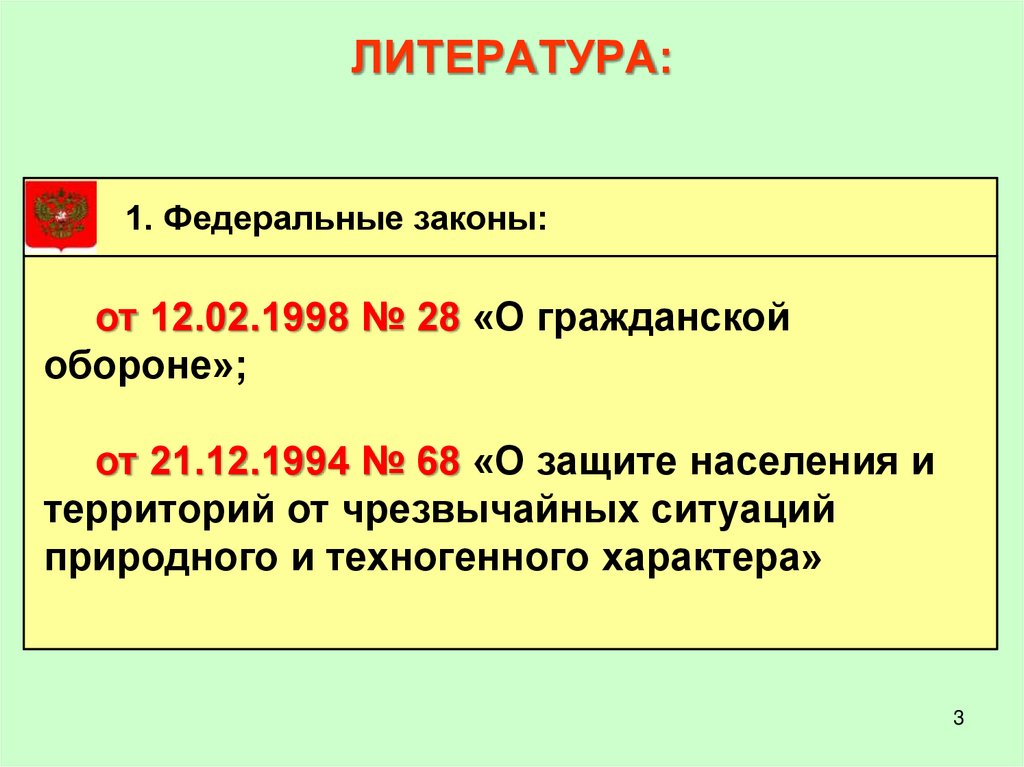 ЛИТЕРАТУРА:

1. Федеральные законы:

от 12.02.1998 № 28 «О гражданской обороне»;

от 21.12.1994 № 68 «О защите населения и территорий от чрезвычайных ситуаций природного и техногенного характера»

3